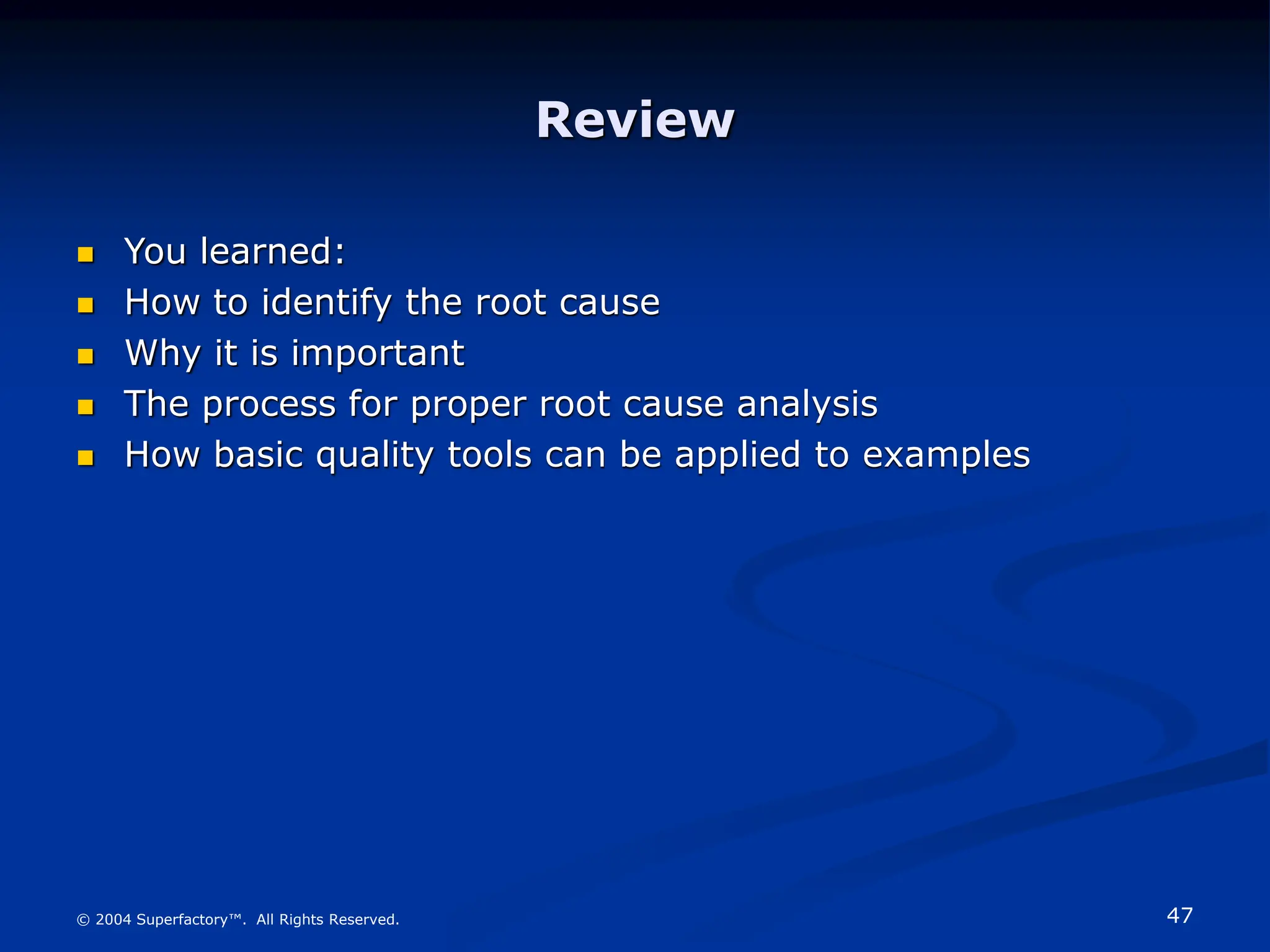 Review

- You learned:
- How to identify the root cause
- Why it is important
- The process for proper root cause analysis
- How basic quality tools can be applied to examples

© 2004 Superfactory™. All Rights Reserved.

47